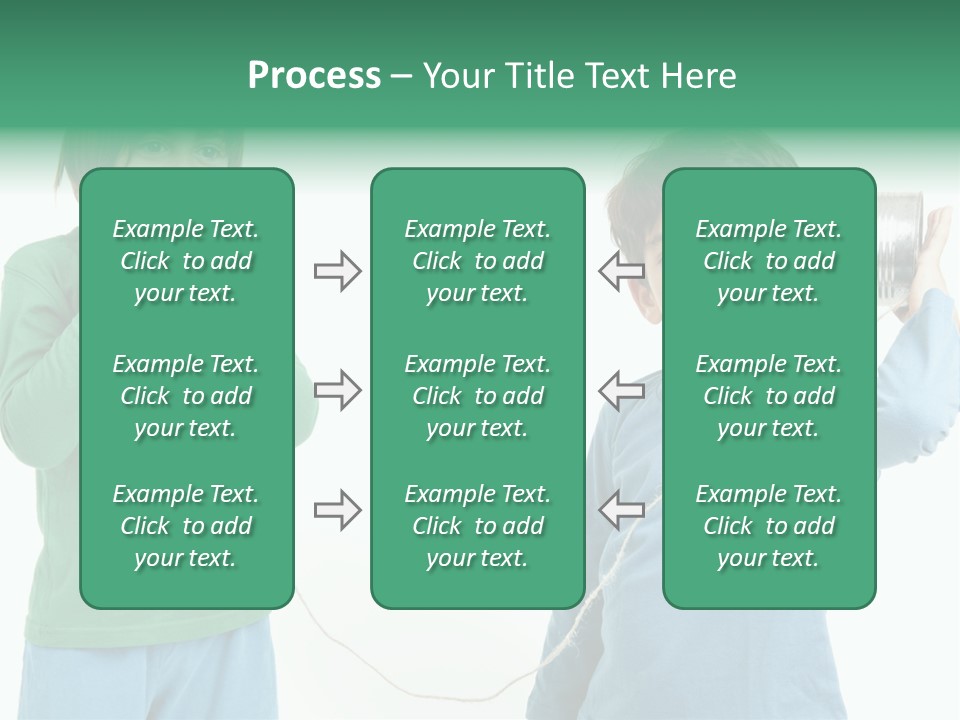 Process – Your Title Text Here

Example Text. Click to add your text.

Example Text. Click to add your text.

Example Text. Click to add your text.

Example Text. Click to add your text.

Example Text. Click to add your text.

Example Text. Click to add your text.

Example Text. Click to add your text.

Example Text. Click to add your text.

Example Text. Click to add your text.